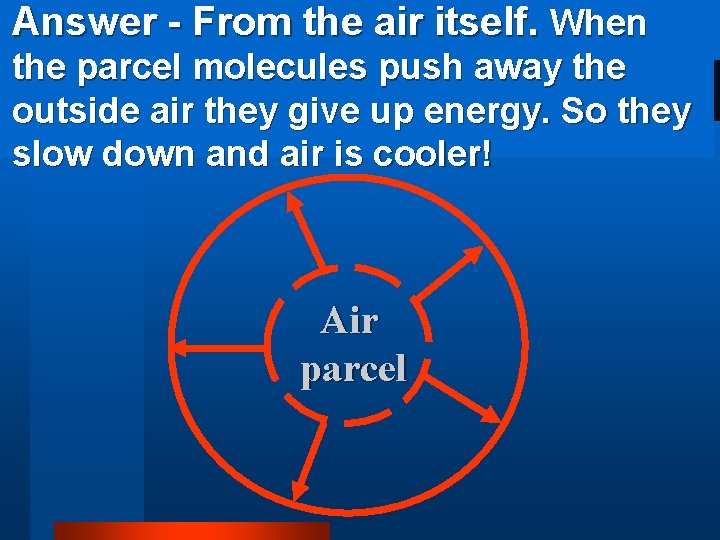 Answer - From the air itself. When the parcel molecules push away the outside air they give up energy. So they slow down and air is cooler!

Air parcel